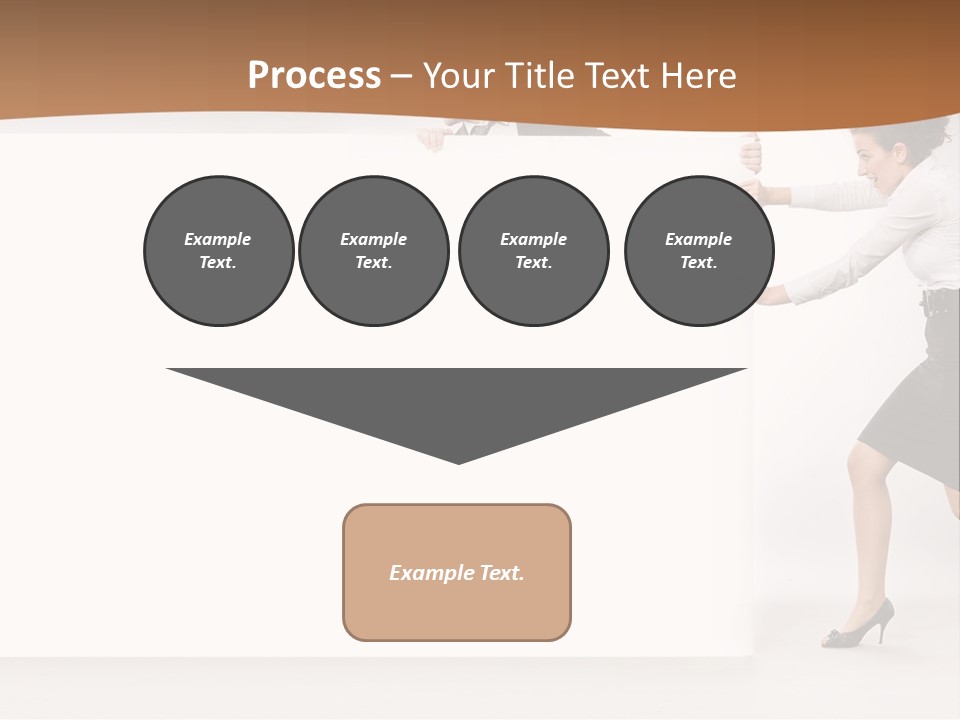 Process – Your Title Text Here

Example Text.

Example Text.

Example Text.

Example Text.

Example Text.